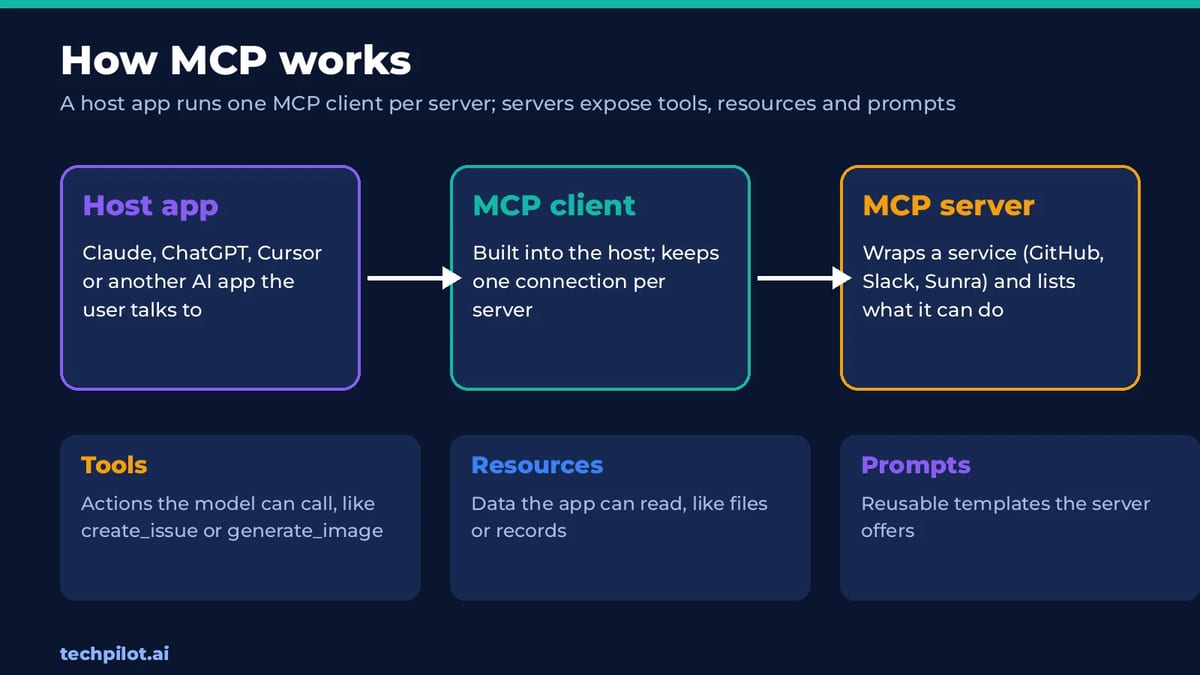 How MCP works

A host app runs one MCP client per server; servers expose tools, resources and prompts

Host app

Claude, ChatGPT, Cursor or another AI app the user talks to

MCP client

Built into the host; keeps one connection per server

MCP server

Wraps a service (GitHub, Slack, Sunra) and lists what it can do

Tools

Actions the model can call, like create_issue or generate_image

Resources

Data the app can read, like files or records

Prompts

Reusable templates the server offers

techpilot.ai